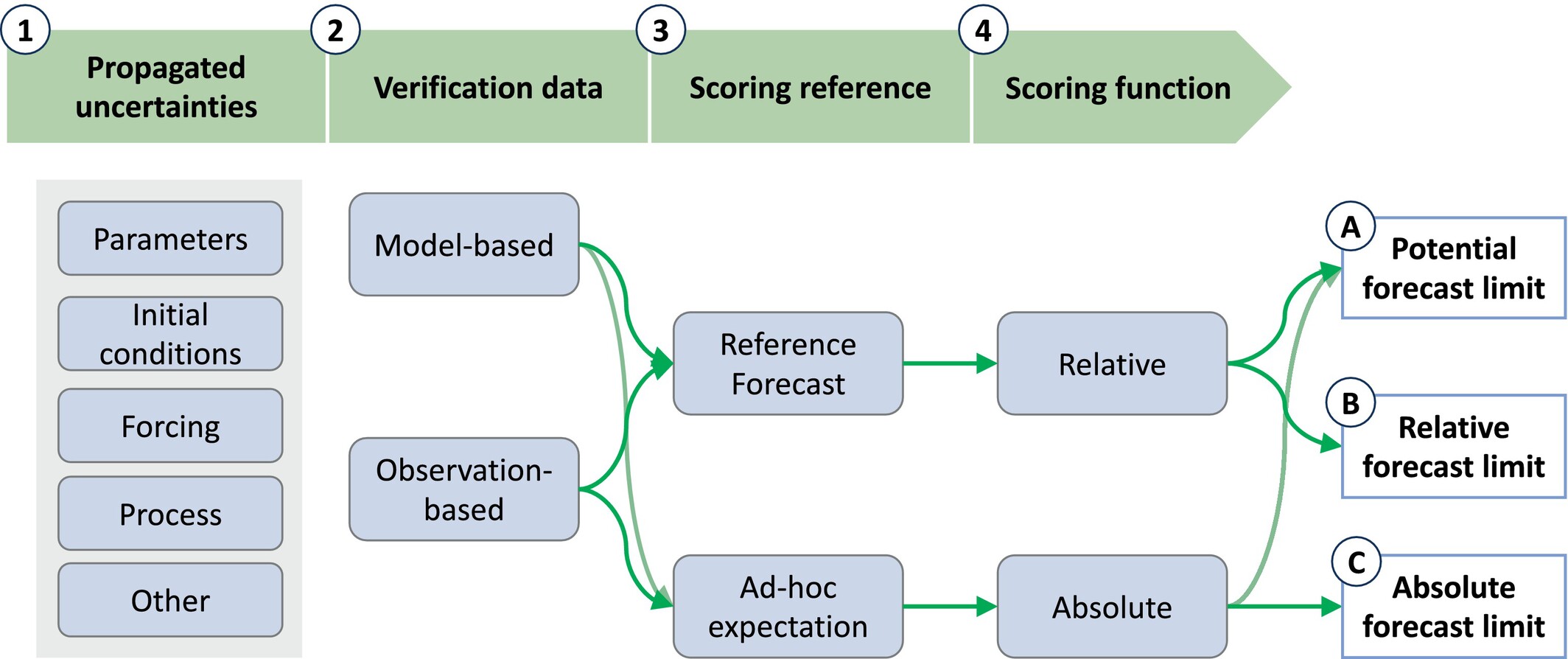 1 Propagated uncertainties

2 Verification data

3 Scoring reference

4 Scoring function

Parameters

Initial conditions

Forcing

Process

Other

Model-based

Observation-based

Reference Forecast

Ad-hoc expectation

Relative

Absolute

A Potential forecast limit

B Relative forecast limit

C Absolute forecast limit